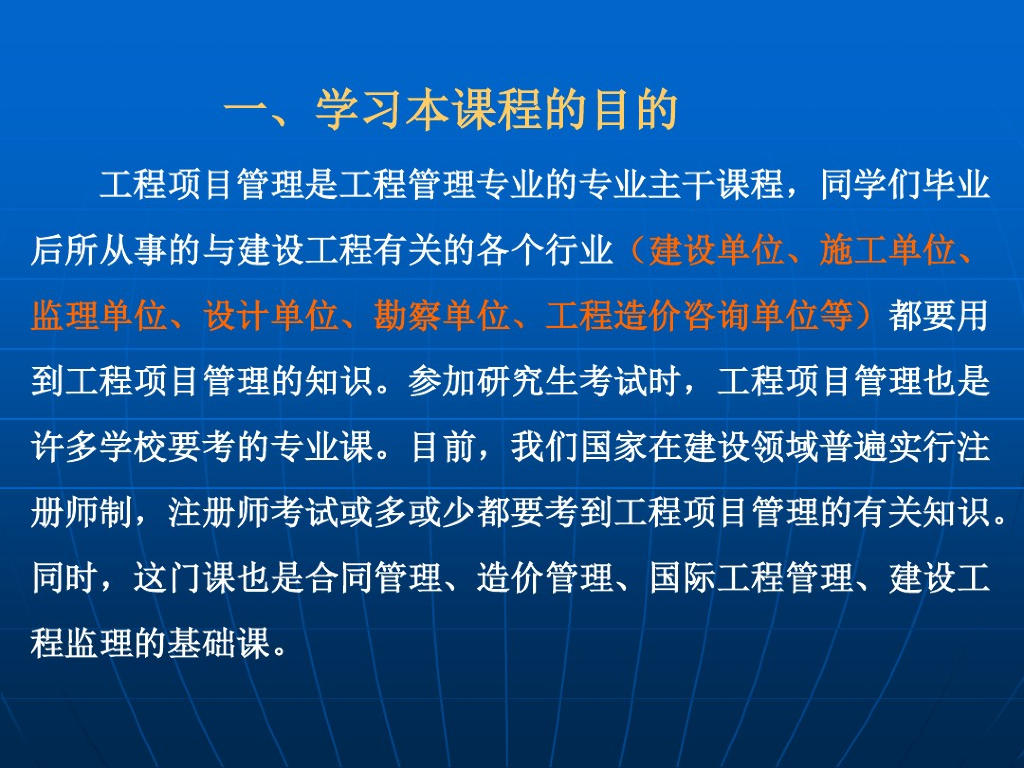 一、学习本课程的目的

工程项目管理是工程管理专业的专业主干课程，同学们毕业后所从事的与建设工程有关的各个行业（建设单位、施工单位、监理单位、设计单位、勘察单位、工程造价咨询单位等）都要用到工程项目管理的知识。参加研究生考试时，工程项目管理也是许多学校要考的专业课。目前，我们国家在建设领域普遍实行注册师制，注册师考试或多或少都要考到工程项目管理的有关知识。同时，这门课也是合同管理、造价管理、国际工程管理、建设工程监理的基础课。